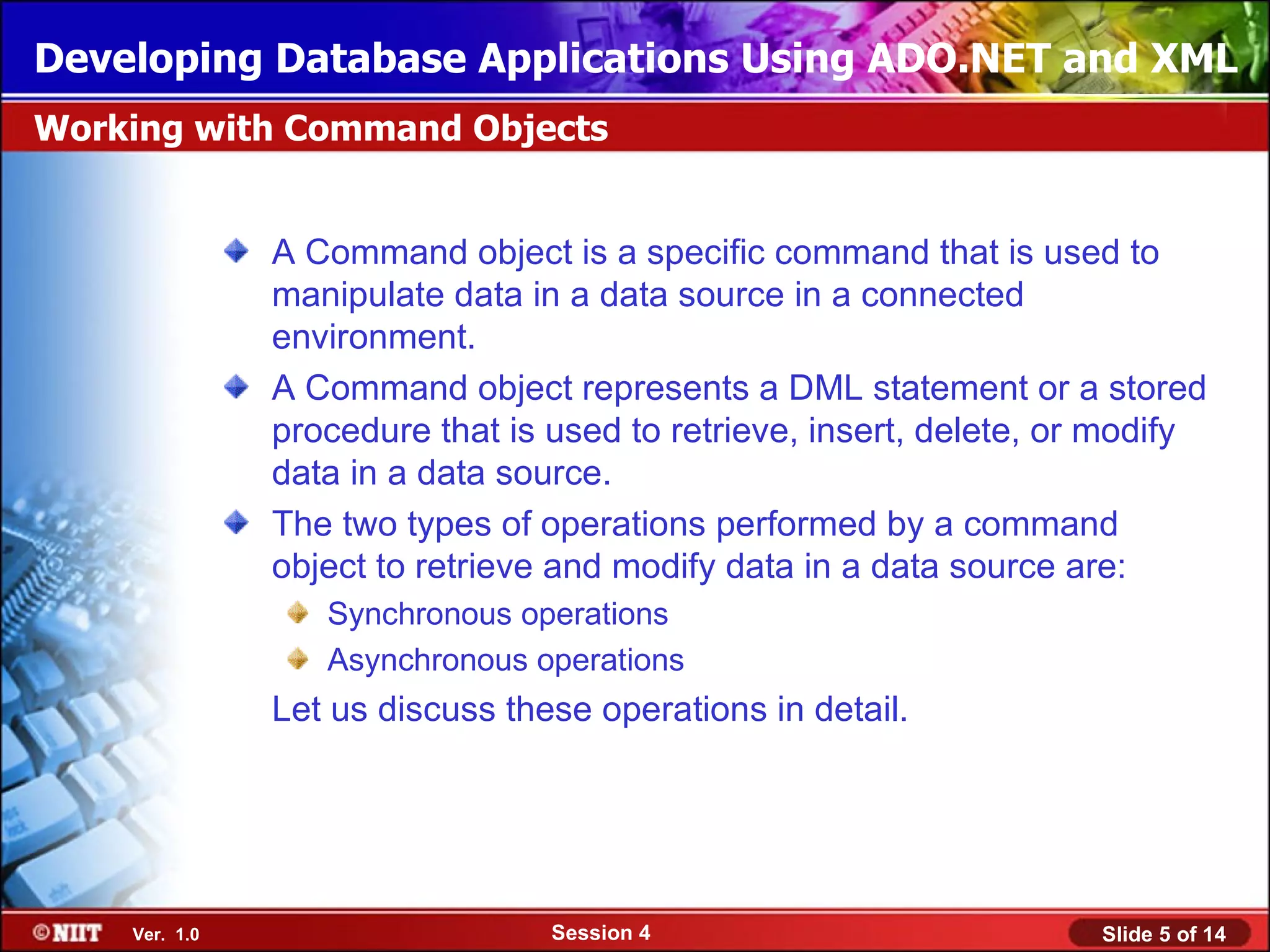 Developing Database Applications Using ADO.NET and XML

Working with Command Objects

A Command object is a specific command that is used to manipulate data in a data source in a connected environment.

A Command object represents a DML statement or a stored procedure that is used to retrieve, insert, delete, or modify data in a data source.

The two types of operations performed by a command object to retrieve and modify data in a data source are:

Synchronous operations

Asynchronous operations

Let us discuss these operations in detail.

©NIIT Ver. 1.0 Session 4 Slide 5 of 14